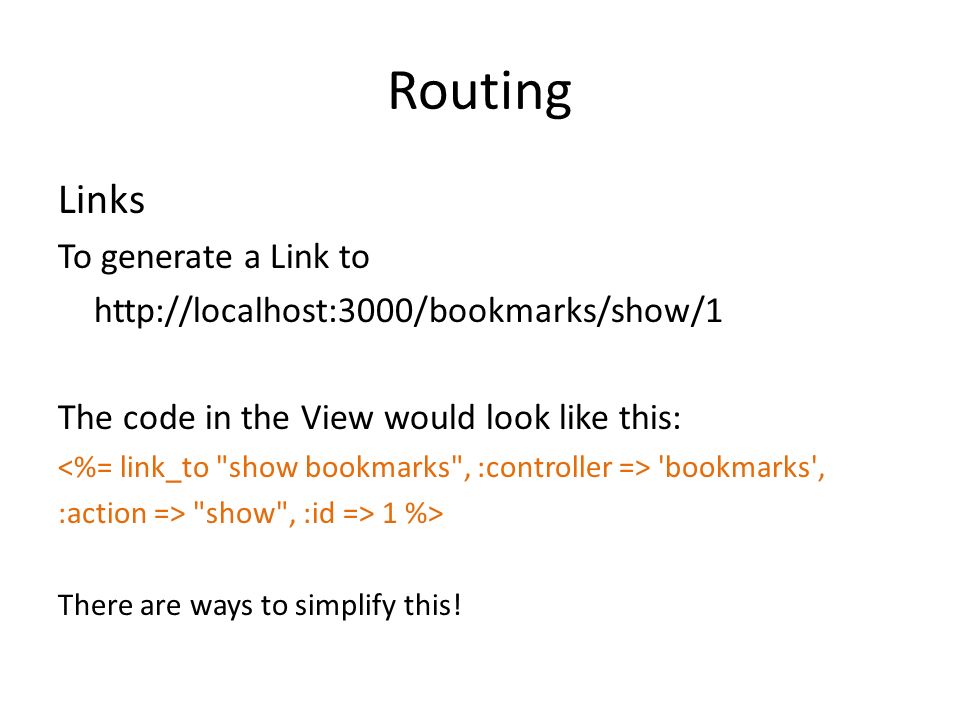 Routing

Links

To generate a Link to

http://localhost:3000/bookmarks/show/1

The code in the View would look like this:

<%= link_to "show bookmarks", :controller => 'bookmarks', :action => "show", :id => 1 %>

There are ways to simplify this!